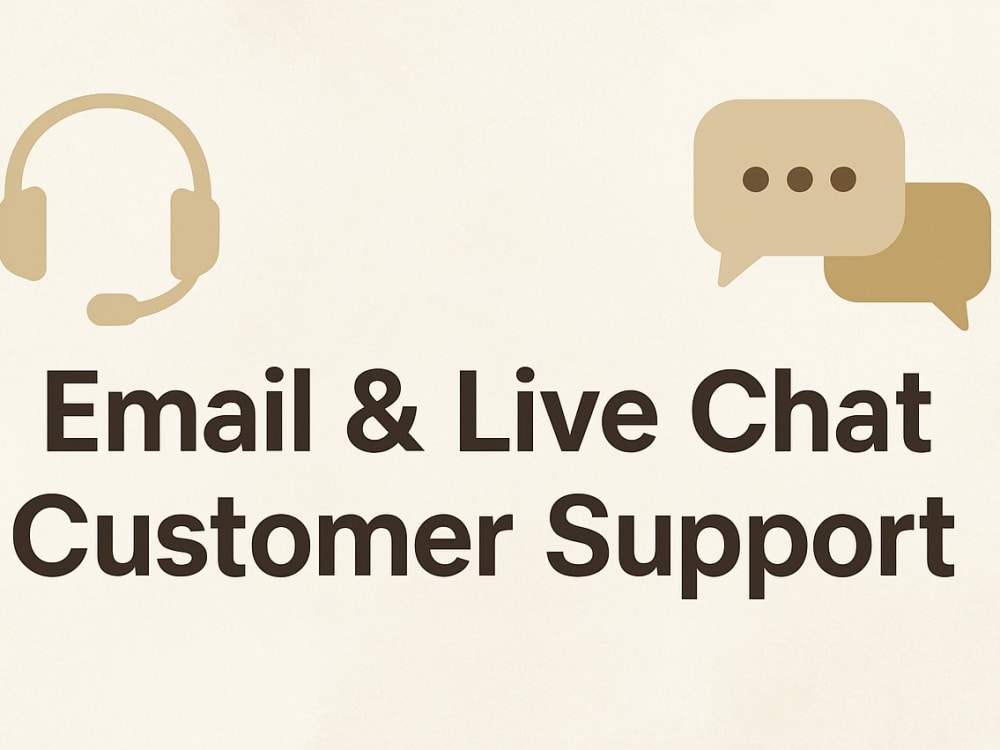 Email & Live Chat Customer Support